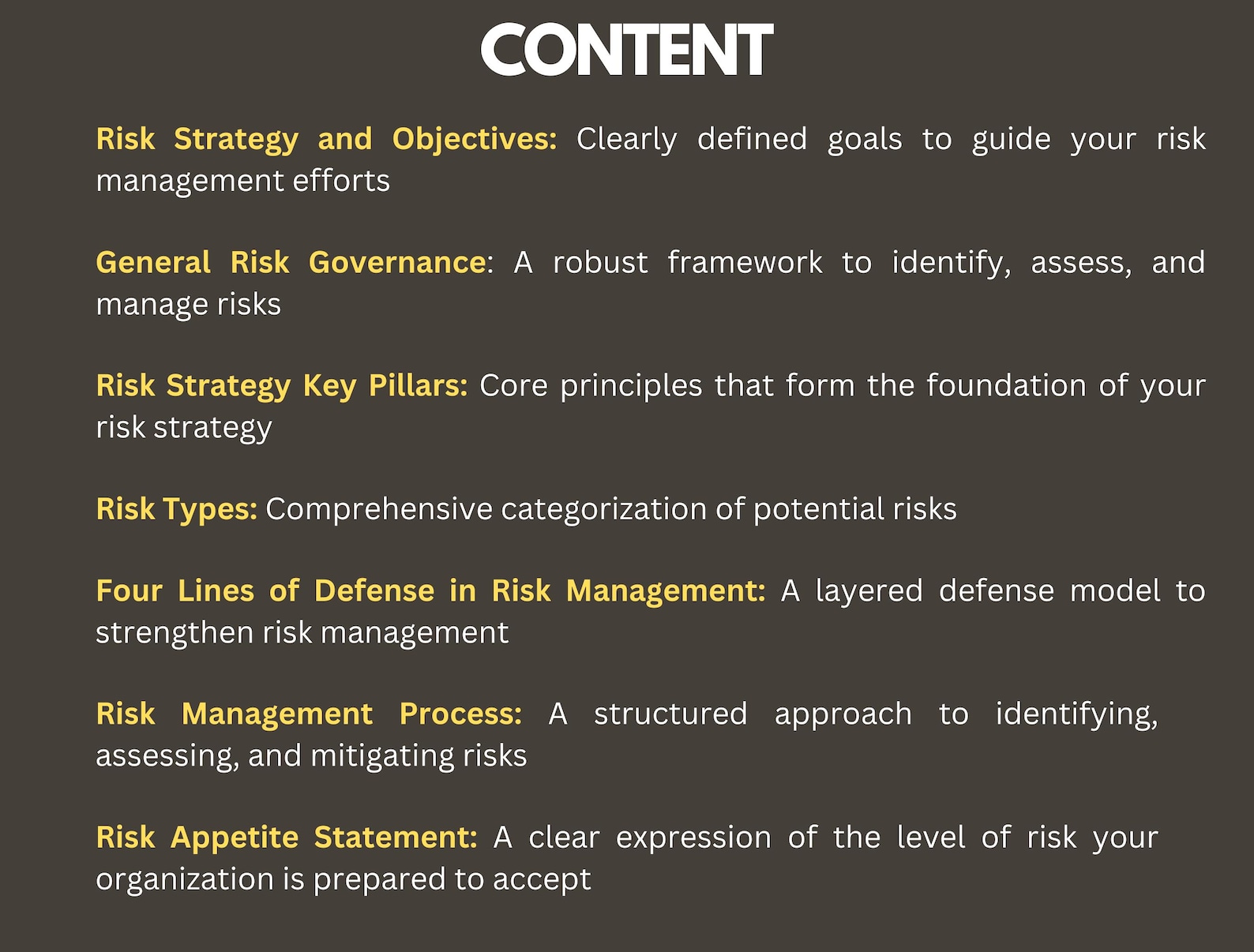 CONTENT

Risk Strategy and Objectives: Clearly defined goals to guide your risk management efforts

General Risk Governance: A robust framework to identify, assess, and manage risks

Risk Strategy Key Pillars: Core principles that form the foundation of your risk strategy

Risk Types: Comprehensive categorization of potential risks

Four Lines of Defense in Risk Management: A layered defense model to strengthen risk management

Risk Management Process: A structured approach to identifying, assessing, and mitigating risks

Risk Appetite Statement: A clear expression of the level of risk your organization is prepared to accept